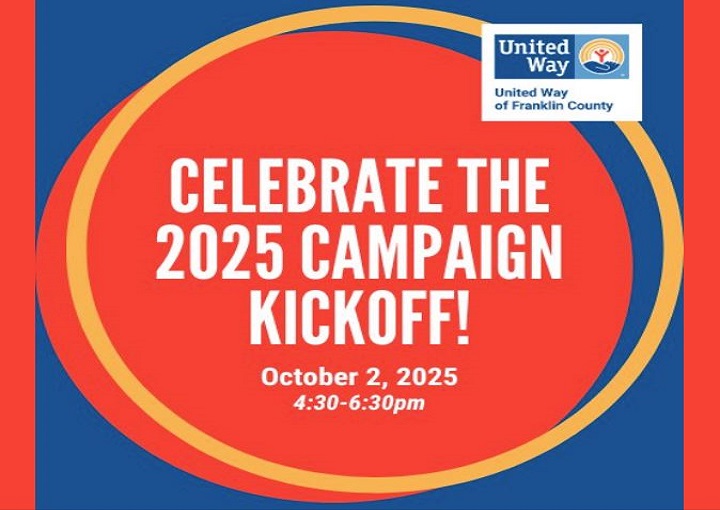 United Way

United Way of Franklin County

CELEBRATE THE 2025 CAMPAIGN KICKOFF!

October 2, 2025
4:30-6:30pm